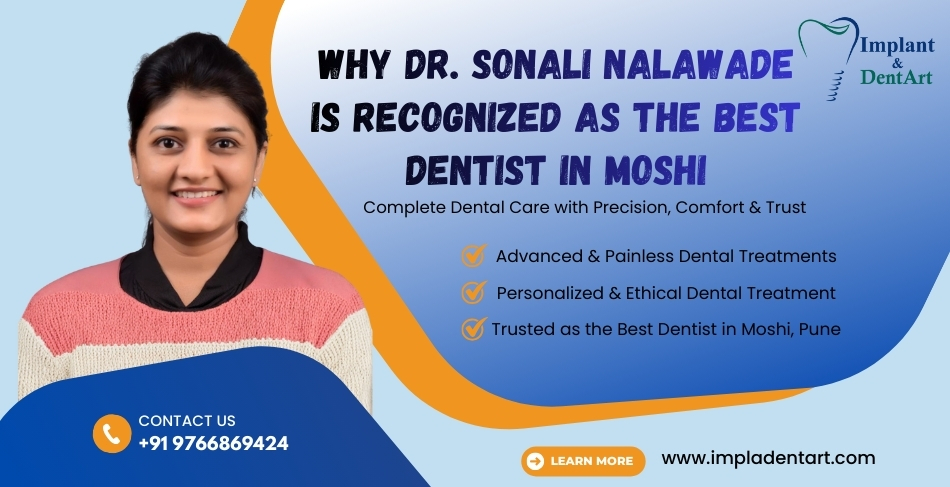 Implant & DentArt

WHY DR. SONALI NALAWADE IS RECOGNIZED AS THE BEST DENTIST IN MOSHI

Complete Dental Care with Precision, Comfort & Trust

Advanced & Painless Dental Treatments

Personalized & Ethical Dental Treatment

Trusted as the Best Dentist in Moshi, Pune

CONTACT US
+91 9766869424

LEARN MORE

www.impladentart.com